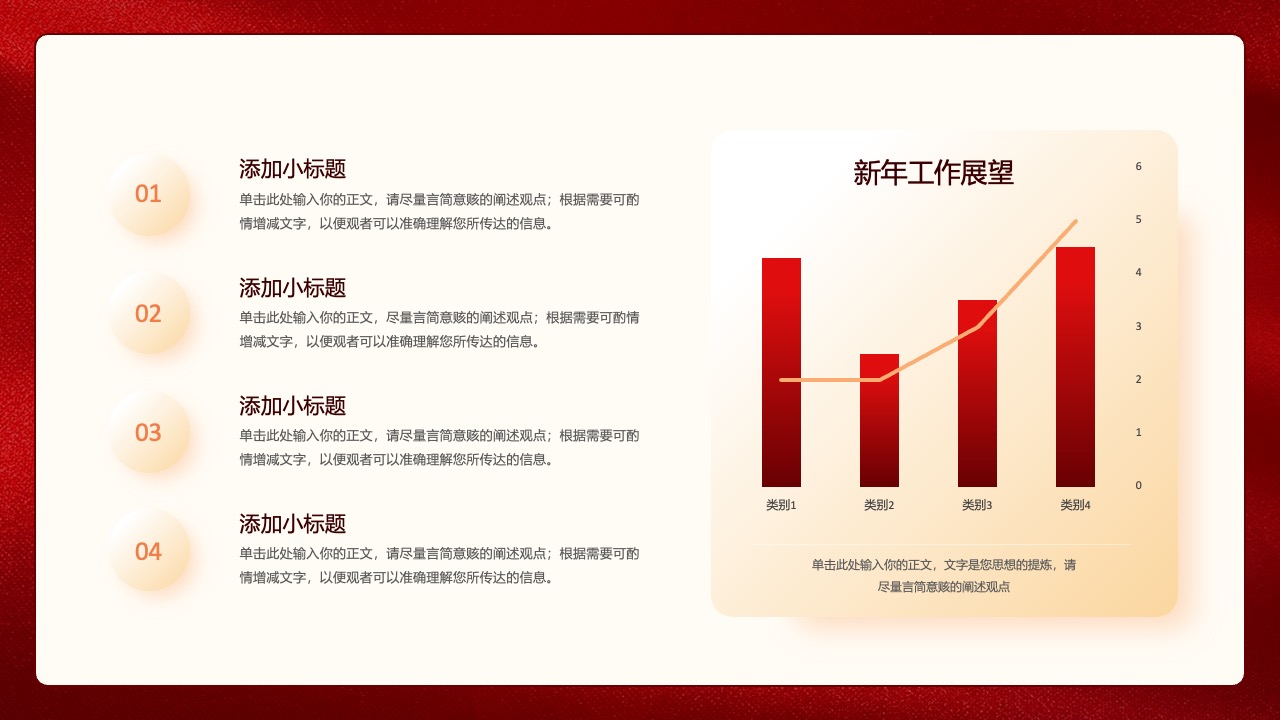 01

添加小标题

单击此处输入你的正文，请尽量言简意赅的阐述观点；根据需要可酌情增减文字，以便观者可以准确理解您所传达的信息。

02

添加小标题

单击此处输入你的正文，尽量言简意赅的阐述观点；根据需要可酌情增减文字，以便观者可以准确理解您所传达的信息。

03

添加小标题

单击此处输入你的正文，请尽量言简意赅的阐述观点；根据需要可酌情增减文字，以便观者可以准确理解您所传达的信息。

04

添加小标题

单击此处输入你的正文，请尽量言简意赅的阐述观点；根据需要可酌情增减文字，以便观者可以准确理解您所传达的信息。

新年工作展望

6
5
4
3
2
1
0

类别1 类别2 类别3 类别4

单击此处输入你的正文，文字是您思想的提炼，请尽量言简意赅的阐述观点